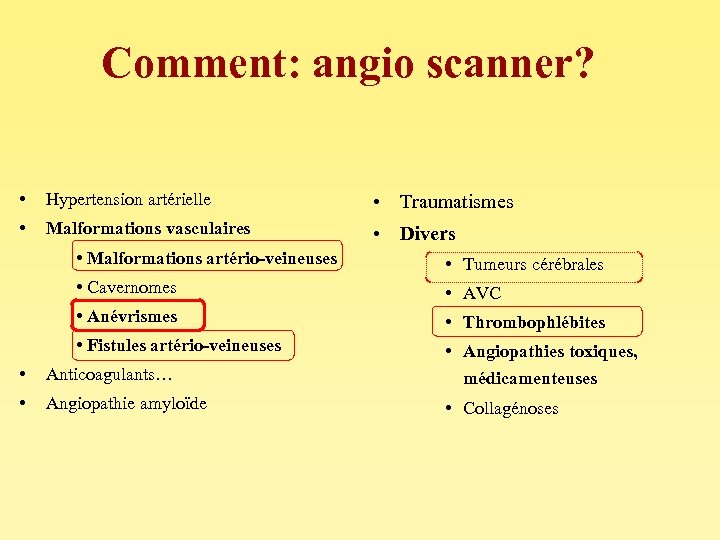 Comment: angio scanner?

• Hypertension artérielle
• Malformations vasculaires
  • Malformations artério-veineuses
  • Cavernomes
  • Anévrismes
  • Fistules artério-veineuses
• Anticoagulants…
• Angiopathie amyloïde

• Traumatismes
• Divers
  • Tumeurs cérébrales
  • AVC
  • Thrombophlébites
  • Angiopathies toxiques, médicamenteuses
  • Collagénoses